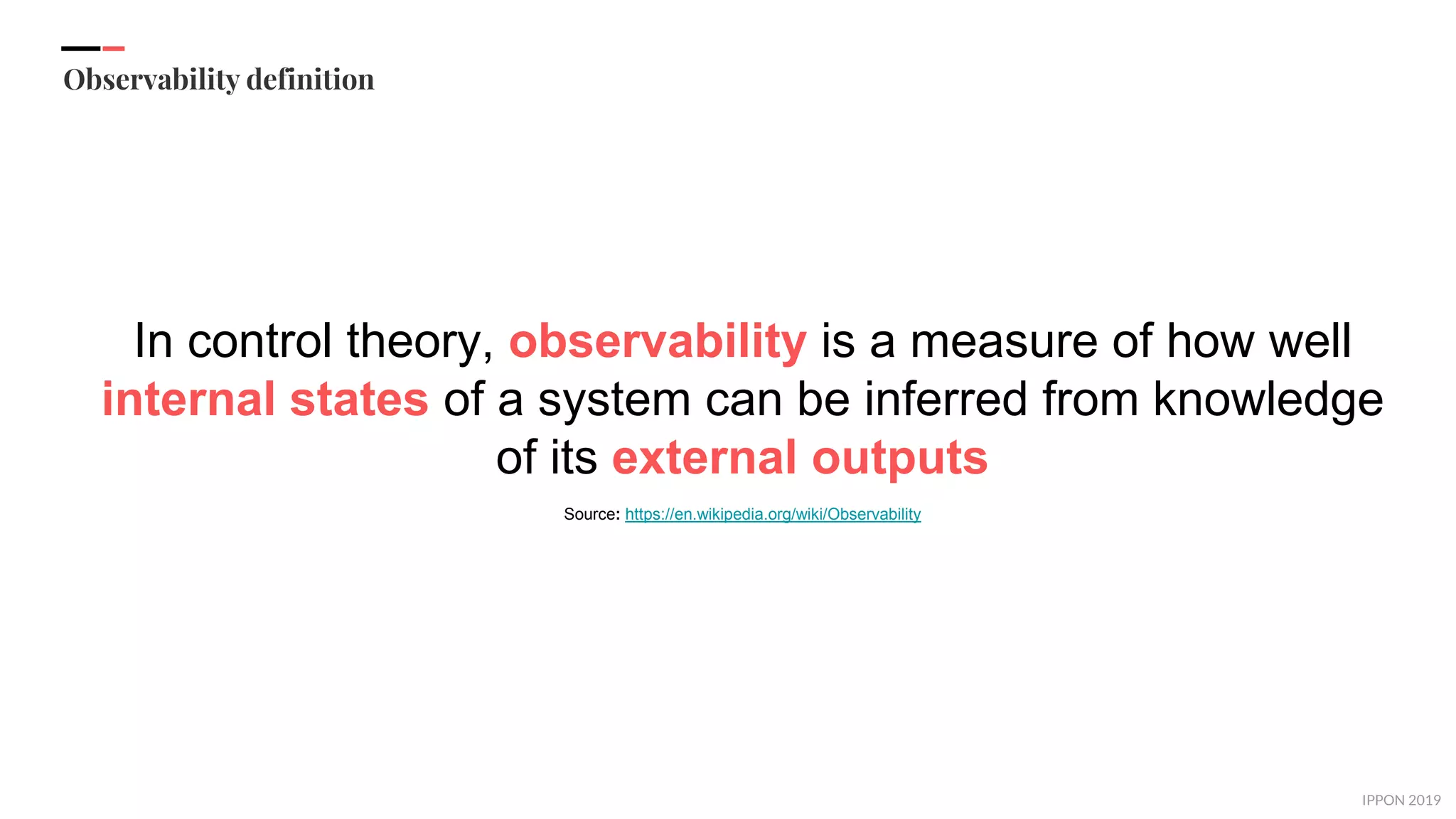 Observability definition

In control theory, observability is a measure of how well internal states of a system can be inferred from knowledge of its external outputs

Source: https://en.wikipedia.org/wiki/Observability

IPPON 2019